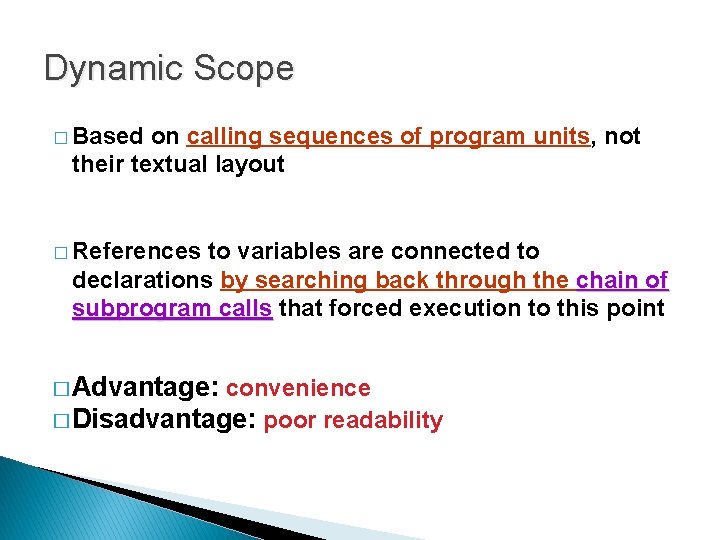 Dynamic Scope

□ Based on calling sequences of program units, not their textual layout

□ References to variables are connected to declarations by searching back through the chain of subprogram calls that forced execution to this point

□ Advantage: convenience
□ Disadvantage: poor readability